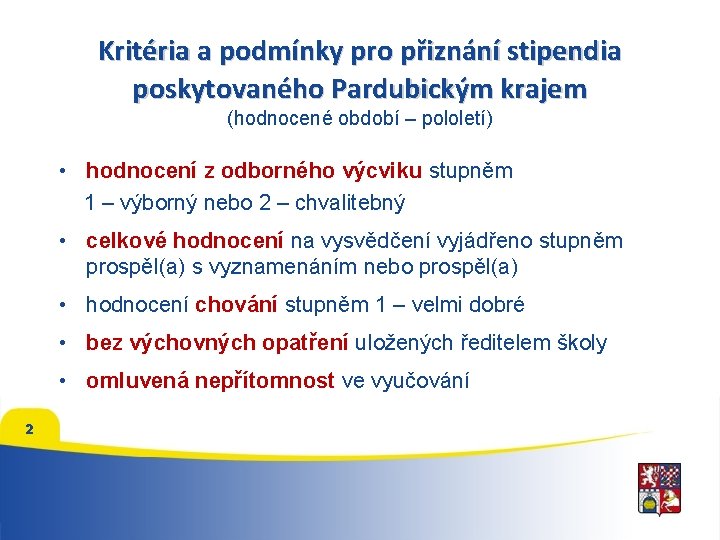 Kritéria a podmínky pro přiznání stipendia poskytovaného Pardubickým krajem
(hodnocené období – pololetí)

• hodnocení z odborného výcviku stupněm 1 – výborný nebo 2 – chvalitebný
• celkové hodnocení na vysvědčení vyjádřeno stupněm prospěl(a) s vyznamenáním nebo prospěl(a)
• hodnocení chování stupněm 1 – velmi dobré
• bez výchovných opatření uložených ředitelem školy
• omluvená nepřítomnost ve vyučování

2